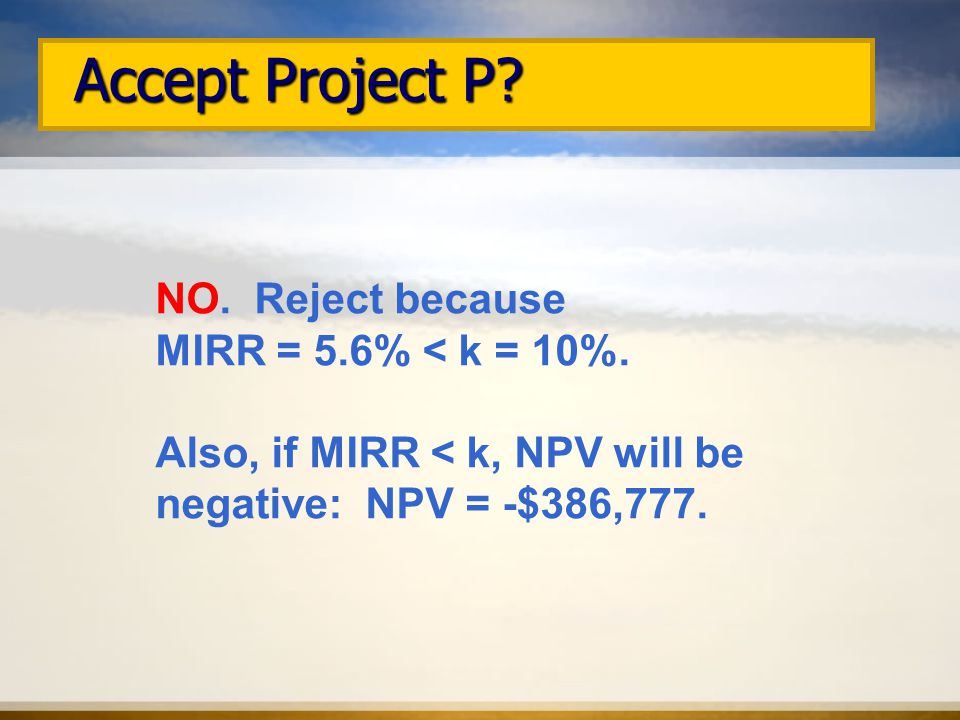 Accept Project P?

NO. Reject because MIRR = 5.6% < k = 10%.

Also, if MIRR < k, NPV will be negative: NPV = -$386,777.